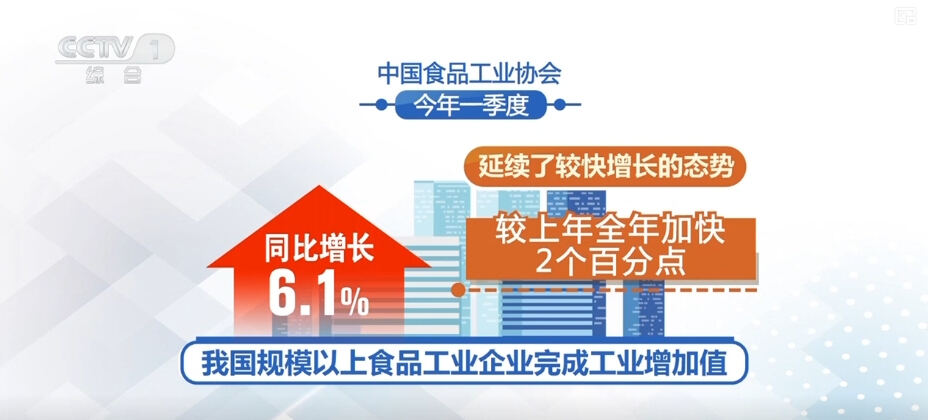 CCTV 1
综合

中国食品工业协会

今年一季度

延续了较快增长的态势

同比增长
6.1%

较上年全年加快
2个百分点

我国规模以上食品工业企业完成工业增加值